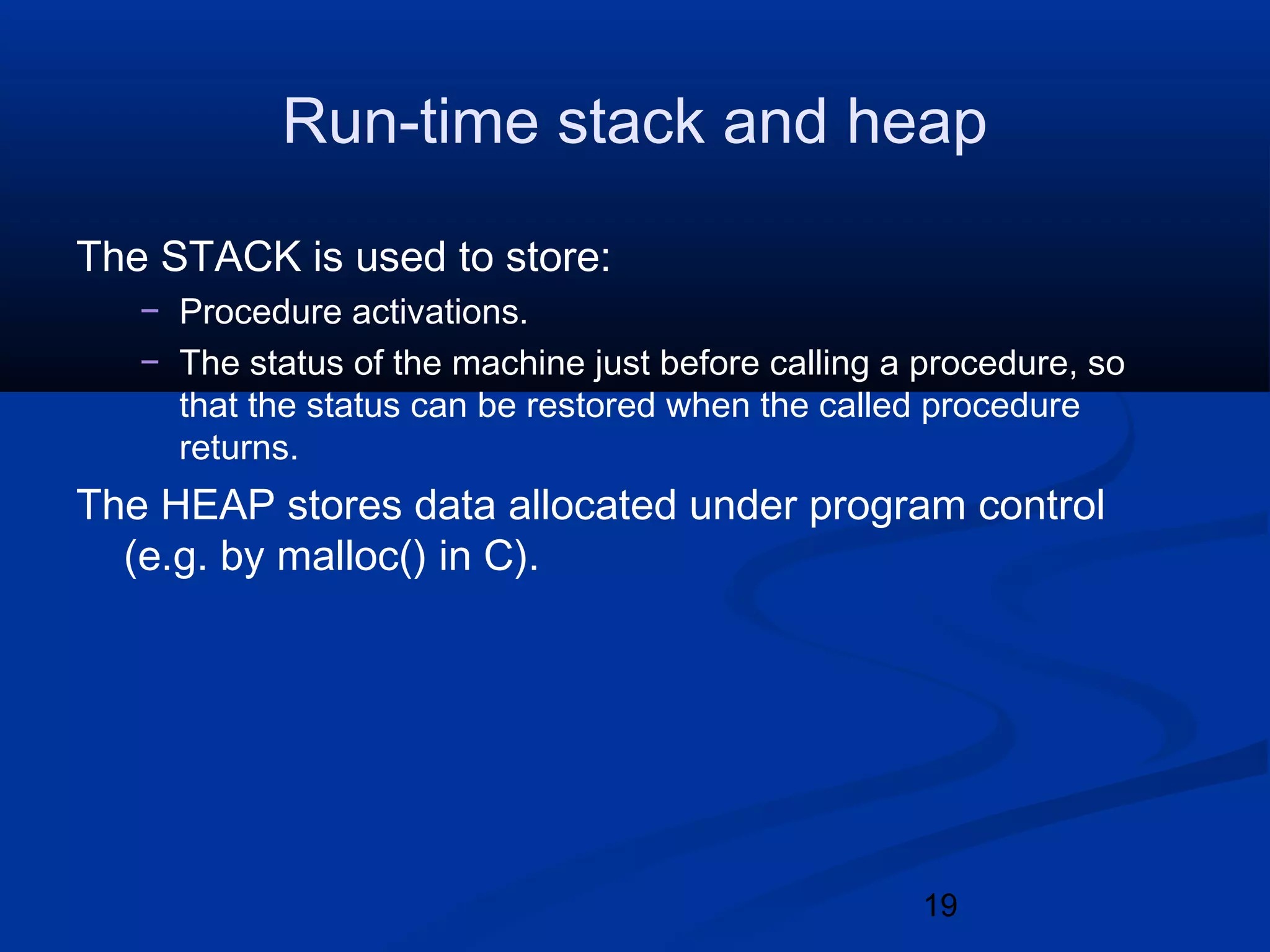 Run-time stack and heap

The STACK is used to store:

– Procedure activations.

– The status of the machine just before calling a procedure, so that the status can be restored when the called procedure returns.

The HEAP stores data allocated under program control (e.g. by malloc() in C).

19